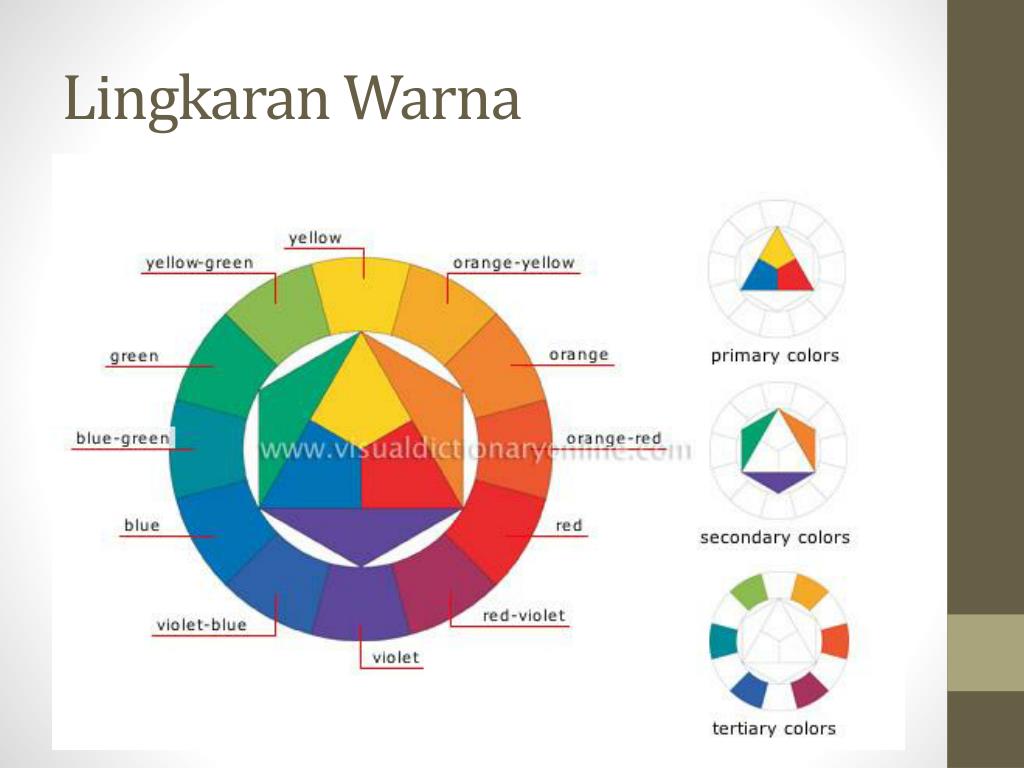 Lingkaran Warna

yellow

yellow-green

orange-yellow

green

orange

blue-green

orange-red

www.visualdictionaryonline.com

blue

red

violet-blue

red-violet

violet

primary colors

secondary colors

tertiary colors